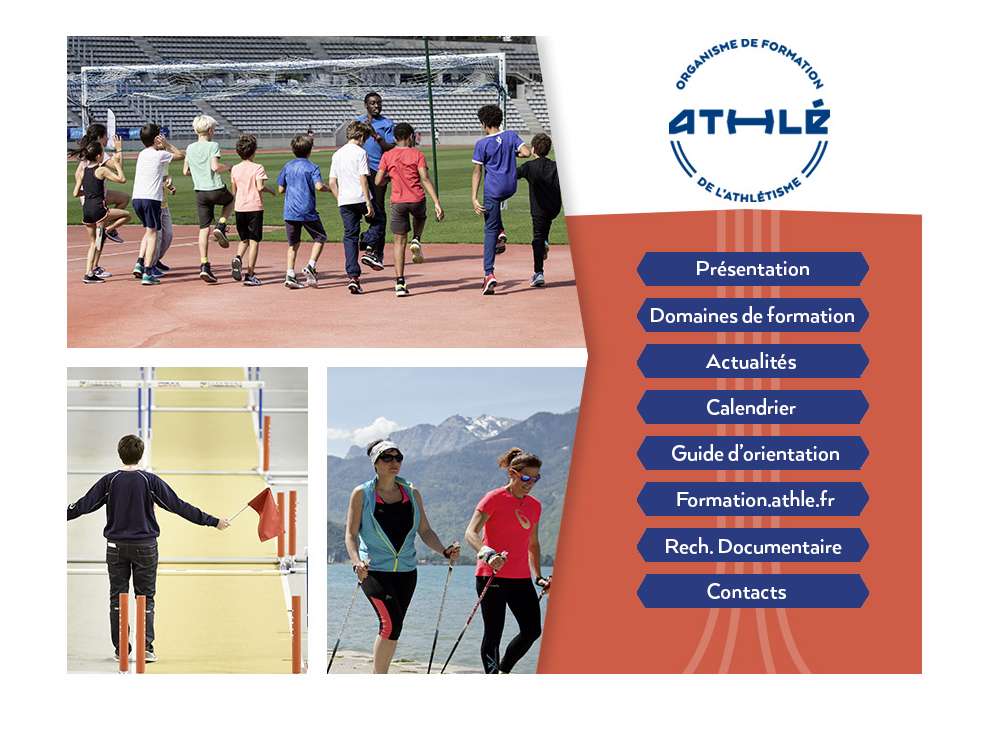 ORGANISME DE FORMATION
ATHLÉ
DE L'ATHLÉTISME

Présentation
Domaines de formation
Actualités
Calendrier
Guide d'orientation
Formation.athle.fr
Rech. Documentaire
Contacts